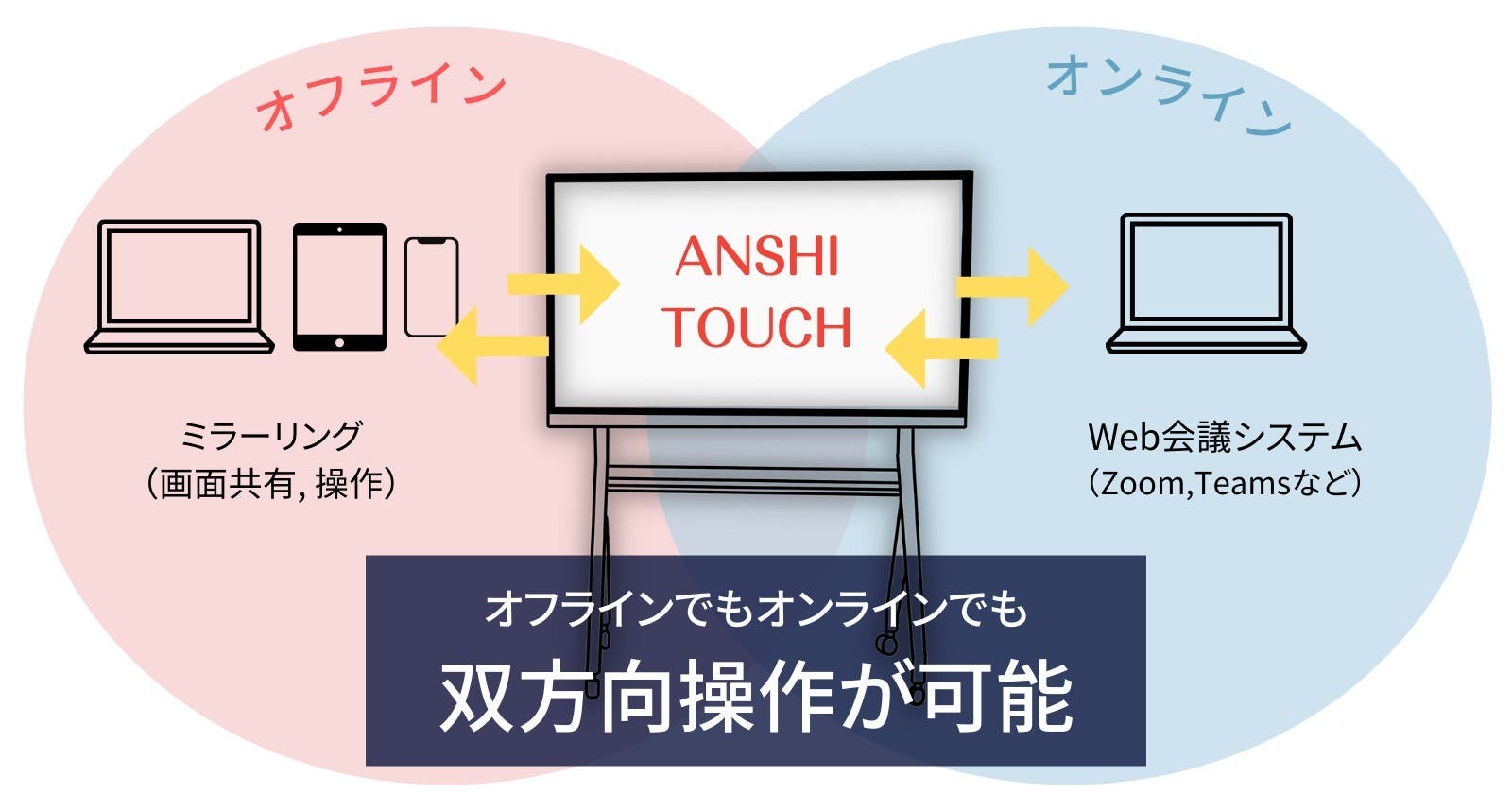 オフライン

オンライン

ANSHI TOUCH

ミラーリング
（画面共有, 操作）

Web会議システム
（Zoom,Teamsなど）

オフラインでもオンラインでも
双方向操作が可能